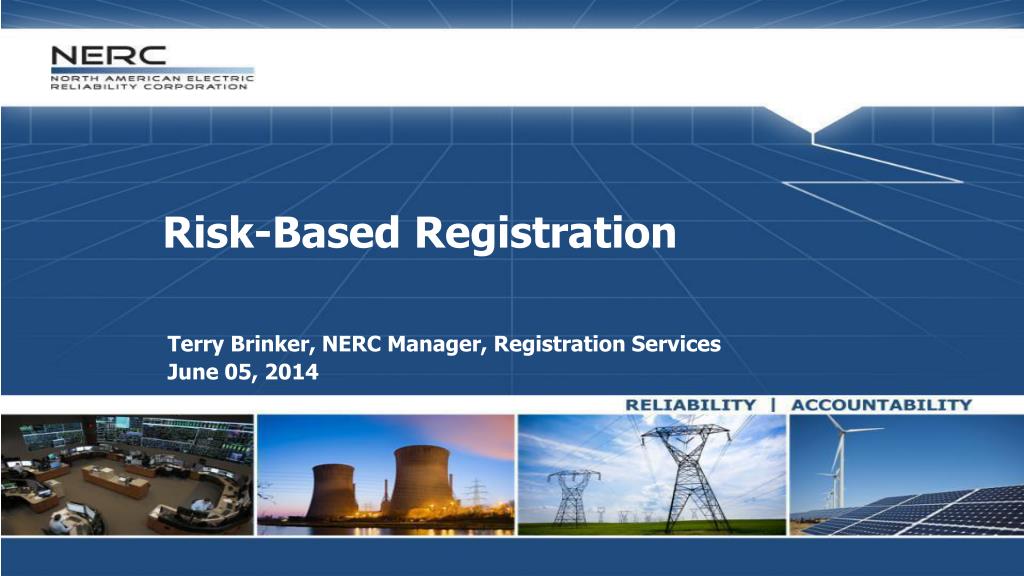 NERC
NORTH AMERICAN ELECTRIC
RELIABILITY CORPORATION

Risk-Based Registration

Terry Brinker, NERC Manager, Registration Services
June 05, 2014

RELIABILITY | ACCOUNTABILITY